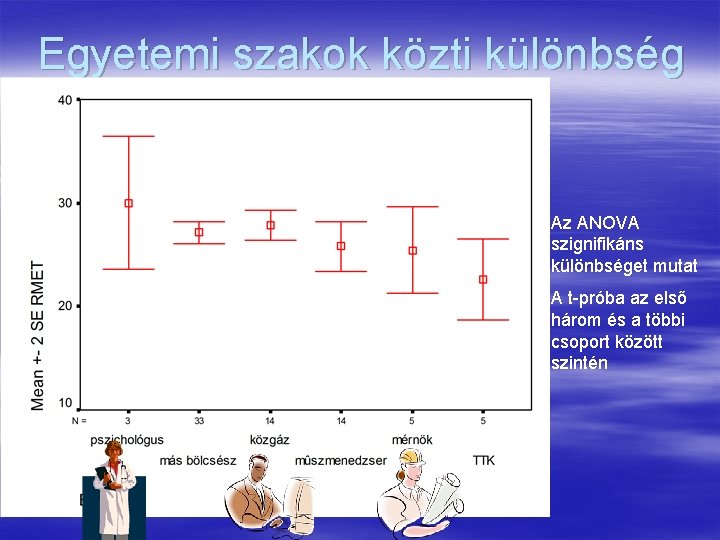 Egyetemi szakok közti különbség

40

30

20

10

Mean +- 2 SE RMET

N = 3 33 14 14 5 5

pszichológus

más bölcsész

közgáz

mûszmenedzser

mérnök

TTK

Az ANOVA szignifikáns különbséget mutat

A t-próba az első három és a többi csoport között szintén